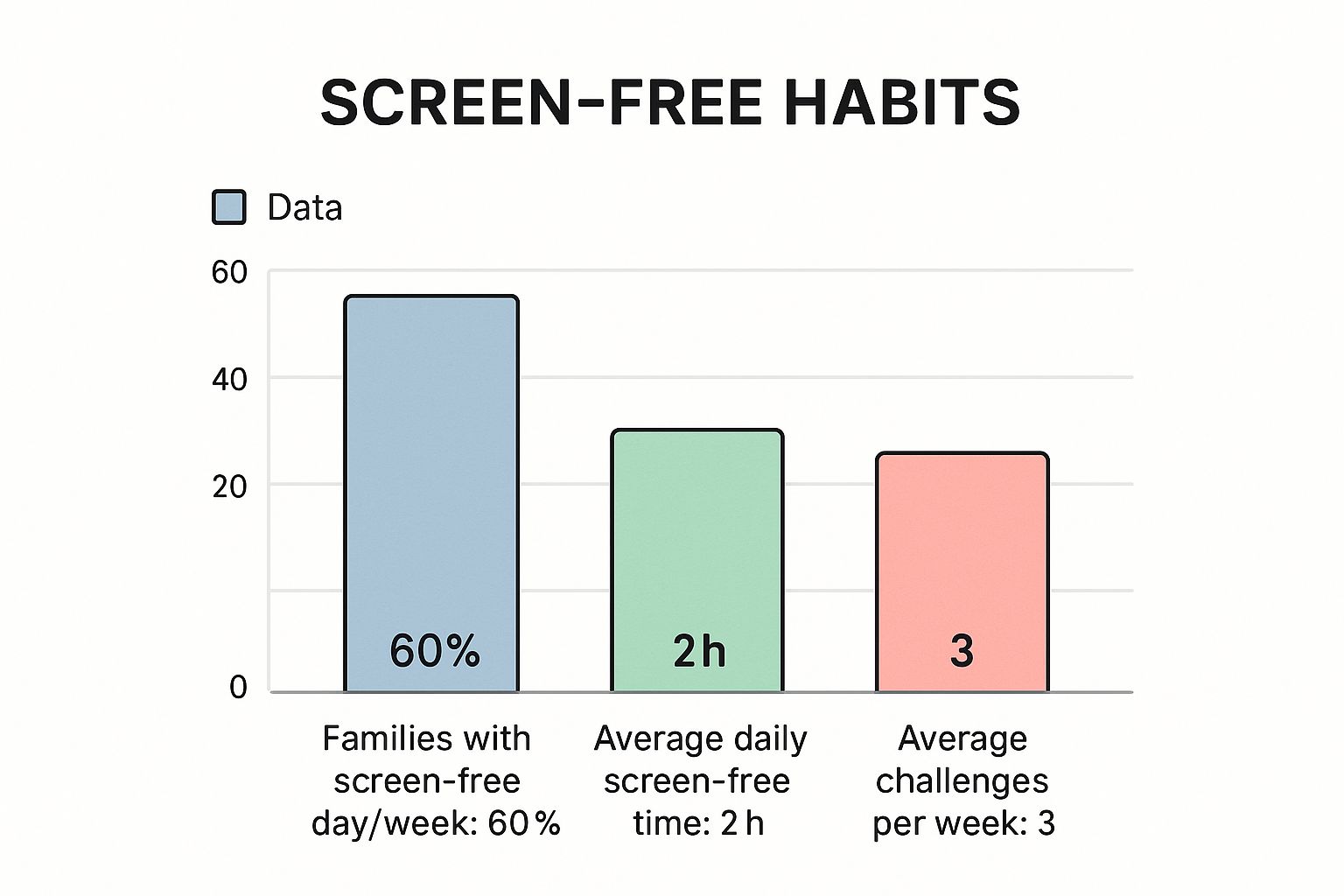 SCREEN-FREE HABITS

Data

60
40
20
0

60%
2h
3

Families with screen-free day/week: 60%

Average daily screen-free time: 2 h

Average challenges per week: 3